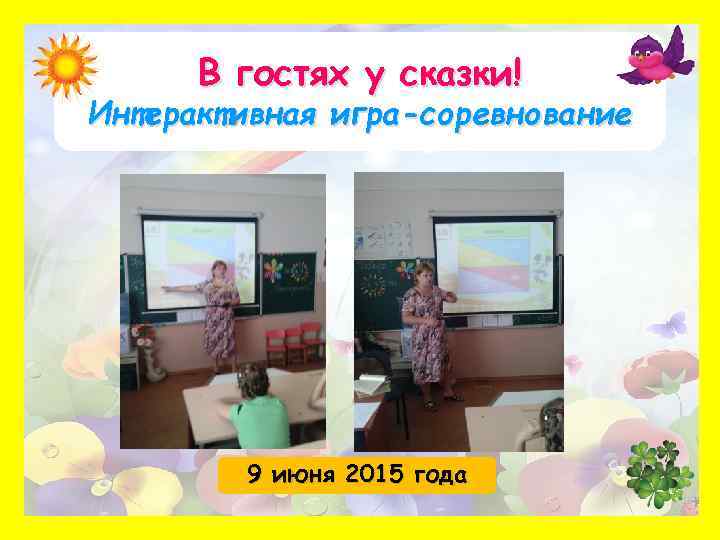 В гостях у сказки!
Интерактивная игра-соревнование

9 июня 2015 года